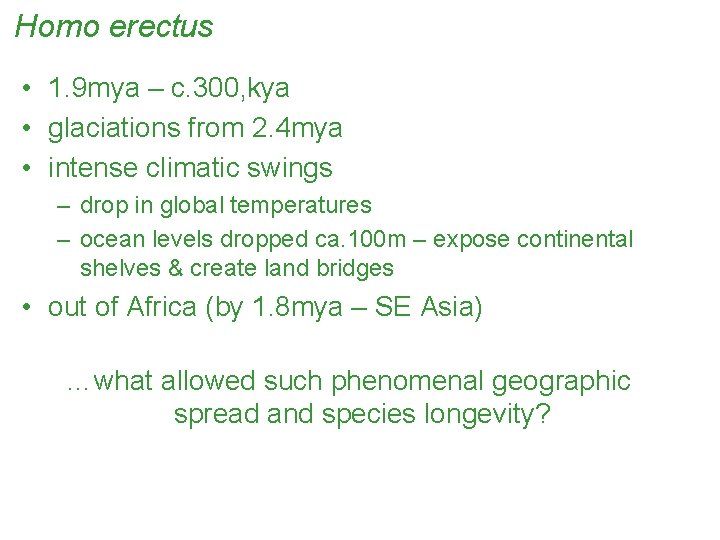 Homo erectus

• 1.9mya – c.300,kya
• glaciations from 2.4mya
• intense climatic swings
  – drop in global temperatures
  – ocean levels dropped ca.100m – expose continental shelves & create land bridges
• out of Africa (by 1.8mya – SE Asia)

...what allowed such phenomenal geographic spread and species longevity?